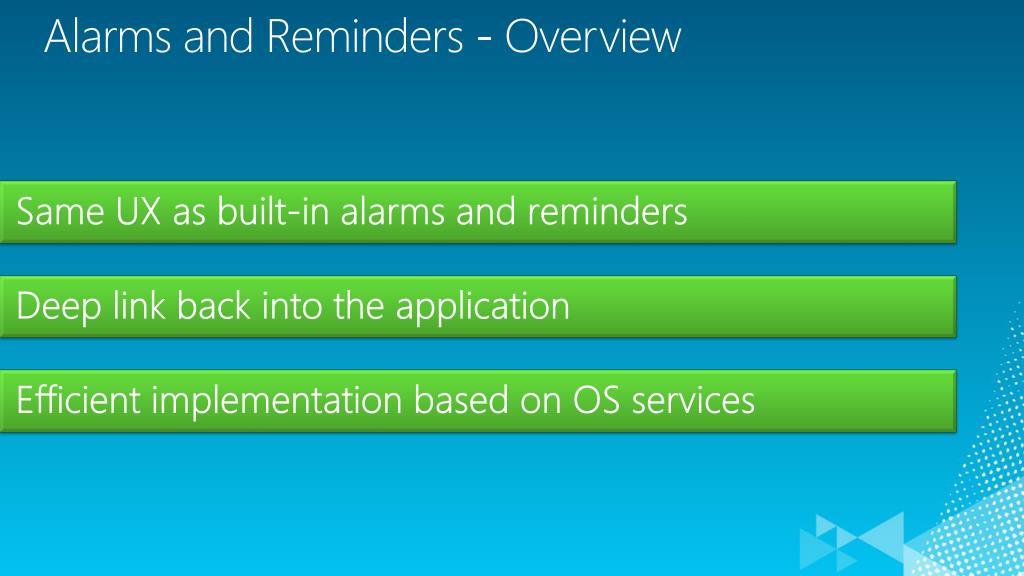 Alarms and Reminders - Overview

Same UX as built-in alarms and reminders

Deep link back into the application

Efficient implementation based on OS services